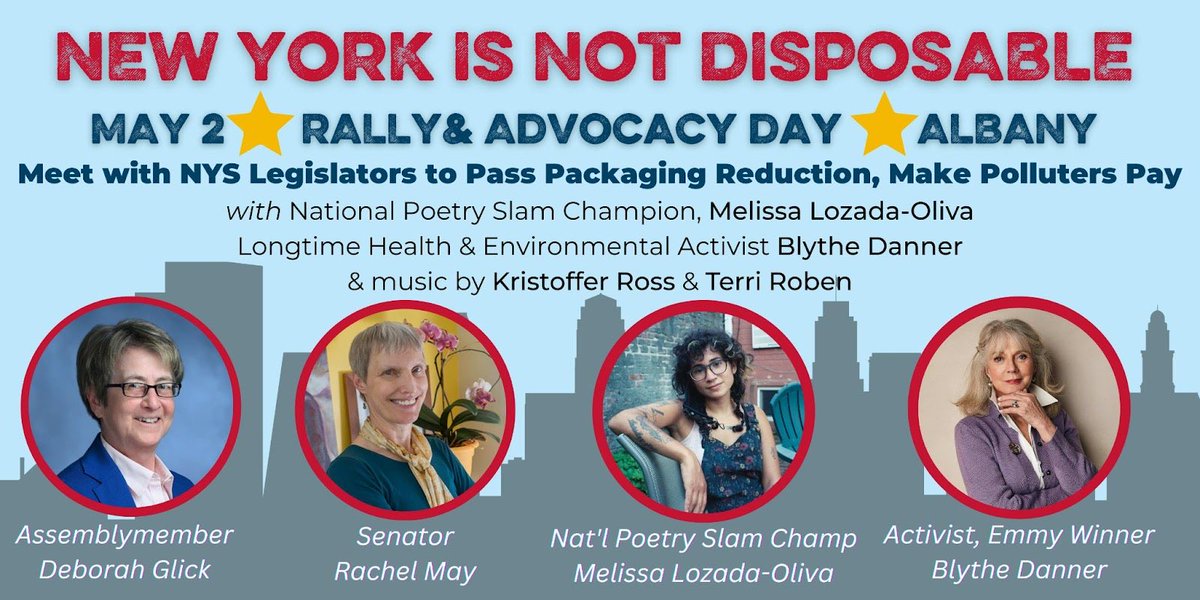 NEW YORK IS NOT DISPOSABLE

MAY 2 RALLY& ADVOCACY DAY ALBANY

Meet with NYS Legislators to Pass Packaging Reduction, Make Polluters Pay

with National Poetry Slam Champion, Melissa Lozada-Oliva

Longtime Health & Environmental Activist Blythe Danner

& music by Kristoffer Ross & Terri Roben

Assemblymember Deborah Glick

Senator Rachel May

Nat'l Poetry Slam Champ Melissa Lozada-Oliva

Activist, Emmy Winner Blythe Danner